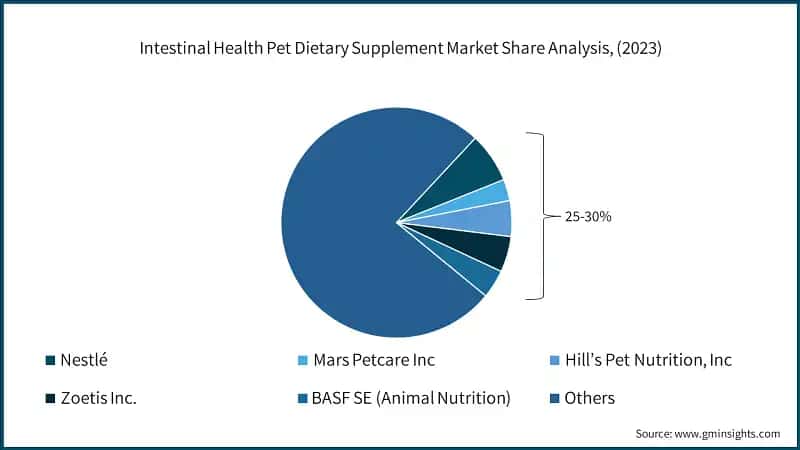 Intestinal Health Pet Dietary Supplement Market Share Analysis, (2023)

25-30%

Nestlé
Mars Petcare Inc
Hill's Pet Nutrition, Inc
Zoetis Inc.
BASF SE (Animal Nutrition)
Others

Source: www.gminsights.com